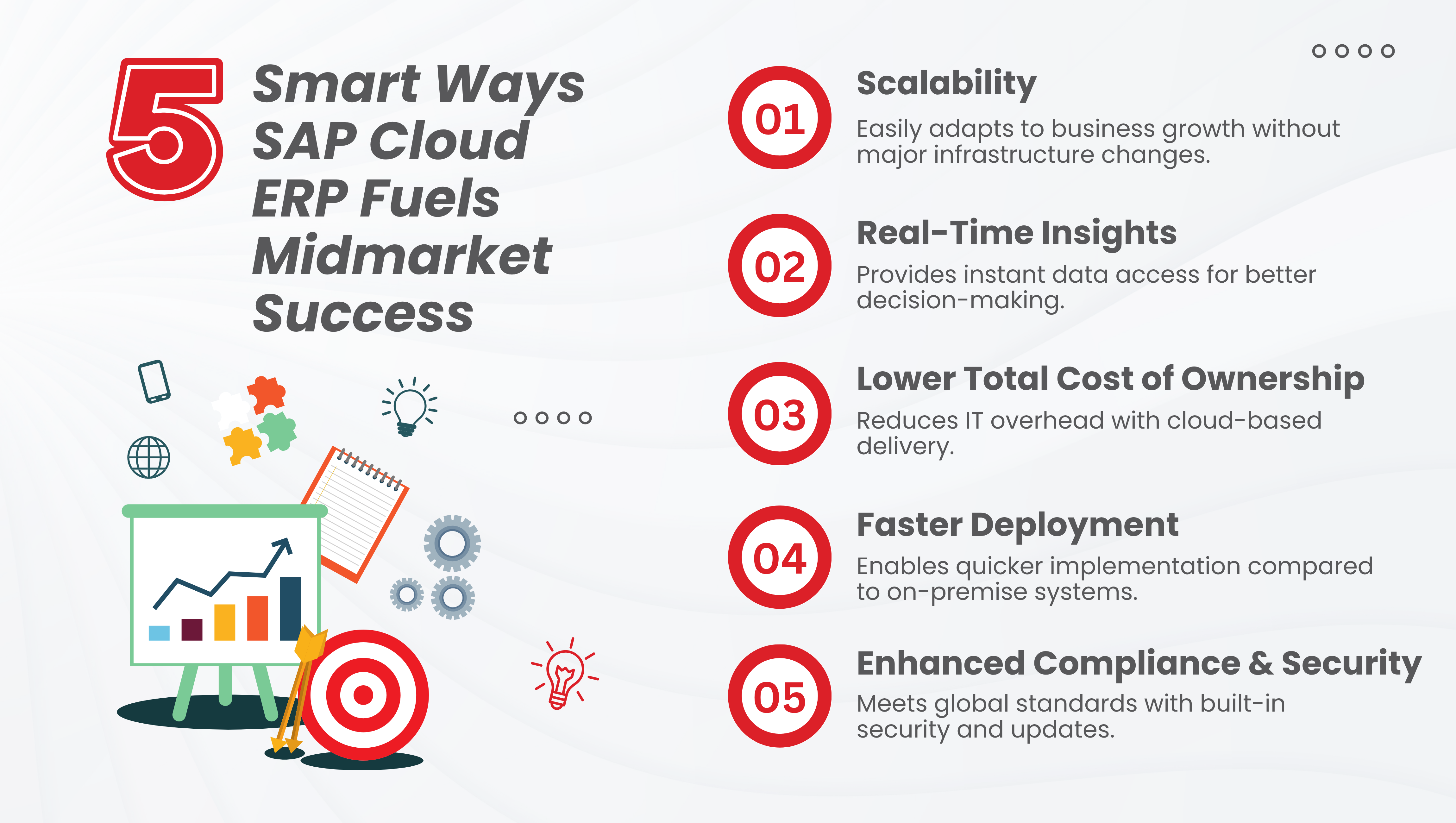 5 Smart Ways SAP Cloud ERP Fuels Midmarket Success

01 Scalability
Easily adapts to business growth without major infrastructure changes.

02 Real-Time Insights
Provides instant data access for better decision-making.

03 Lower Total Cost of Ownership
Reduces IT overhead with cloud-based delivery.

04 Faster Deployment
Enables quicker implementation compared to on-premise systems.

05 Enhanced Compliance & Security
Meets global standards with built-in security and updates.